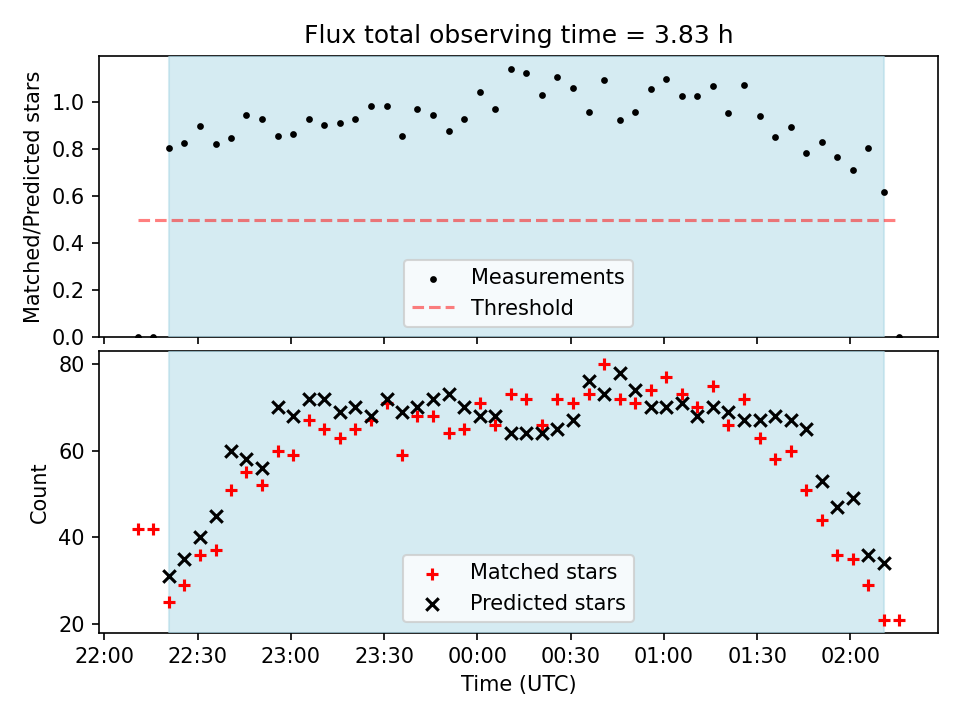 Flux total observing time = 3.83 h

Matched/Predicted stars

1.0
0.8
0.6
0.4
0.2
0.0

Measurements
Threshold

Count

80
60
40
20

Matched stars
Predicted stars

22:00
22:30
23:00
23:30
00:00
00:30
01:00
01:30
02:00

Time (UTC)